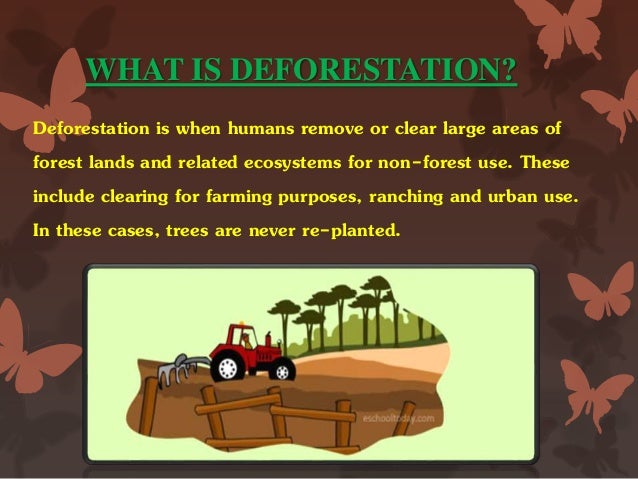 WHAT IS DEFORESTATION?

Deforestation is when humans remove or clear large areas of forest lands and related ecosystems for non-forest use. These include clearing for farming purposes, ranching and urban use. In these cases, trees are never re-planted.

eschooltoday.com